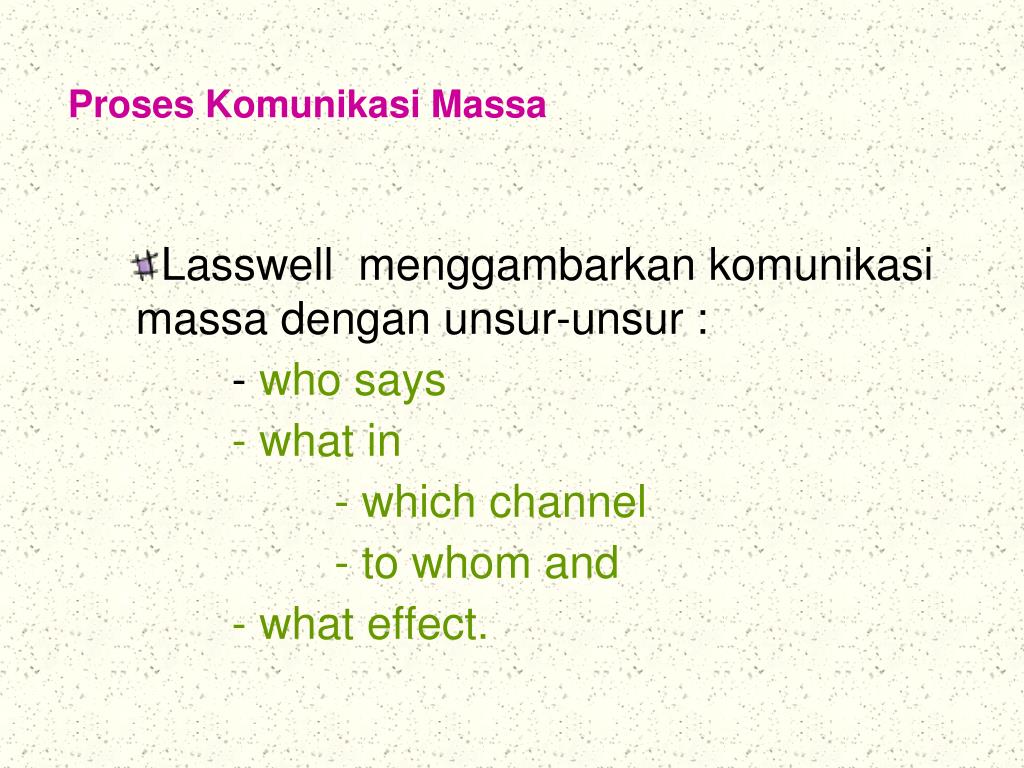 Proses Komunikasi Massa

Lasswell menggambarkan komunikasi massa dengan unsur-unsur :
- who says
- what in
- which channel
- to whom and
- what effect.